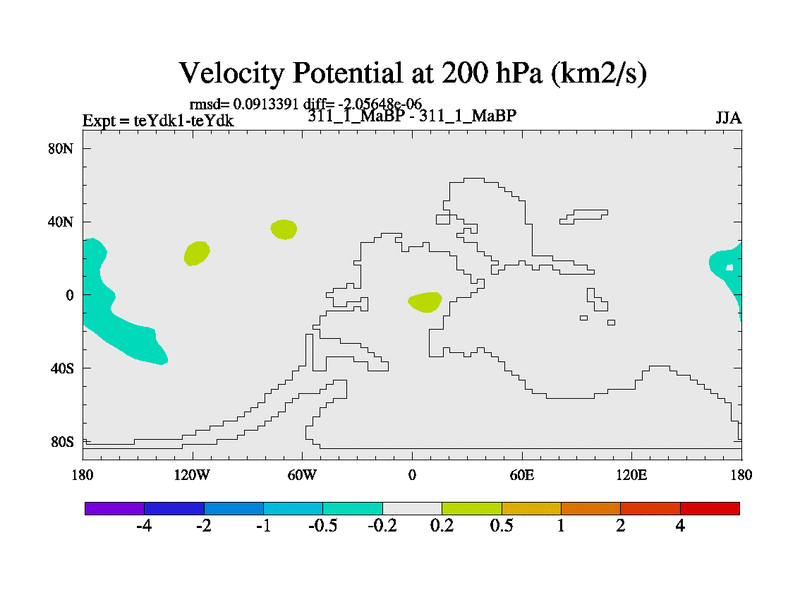 Velocity Potential at 200 hPa (km2/s)

rmsd= 0.0913391 diff= -2.05648e-06

Expt = teYdk1-teYdk

311_1_MaBP - 311_1_MaBP

JJA

80N

40N

0

40S

80S

180

120W

60W

0

60E

120E

180

-4

-2

-1

-0.5

-0.2

0.2

0.5

1

2

4